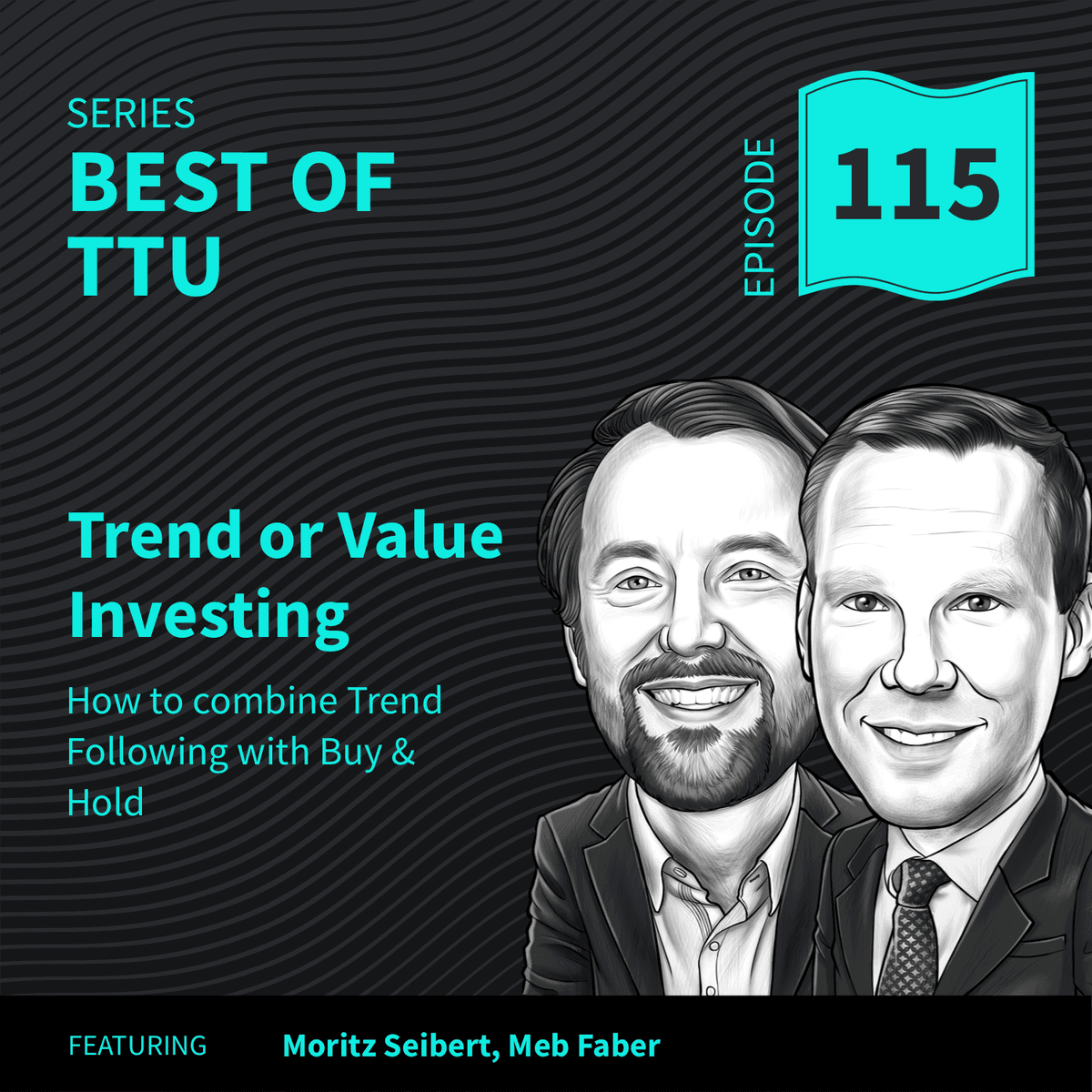 SERIES
BEST OF TTU

EPISODE
115

Trend or Value Investing

How to combine Trend Following with Buy & Hold

FEATURING Moritz Seibert, Meb Faber